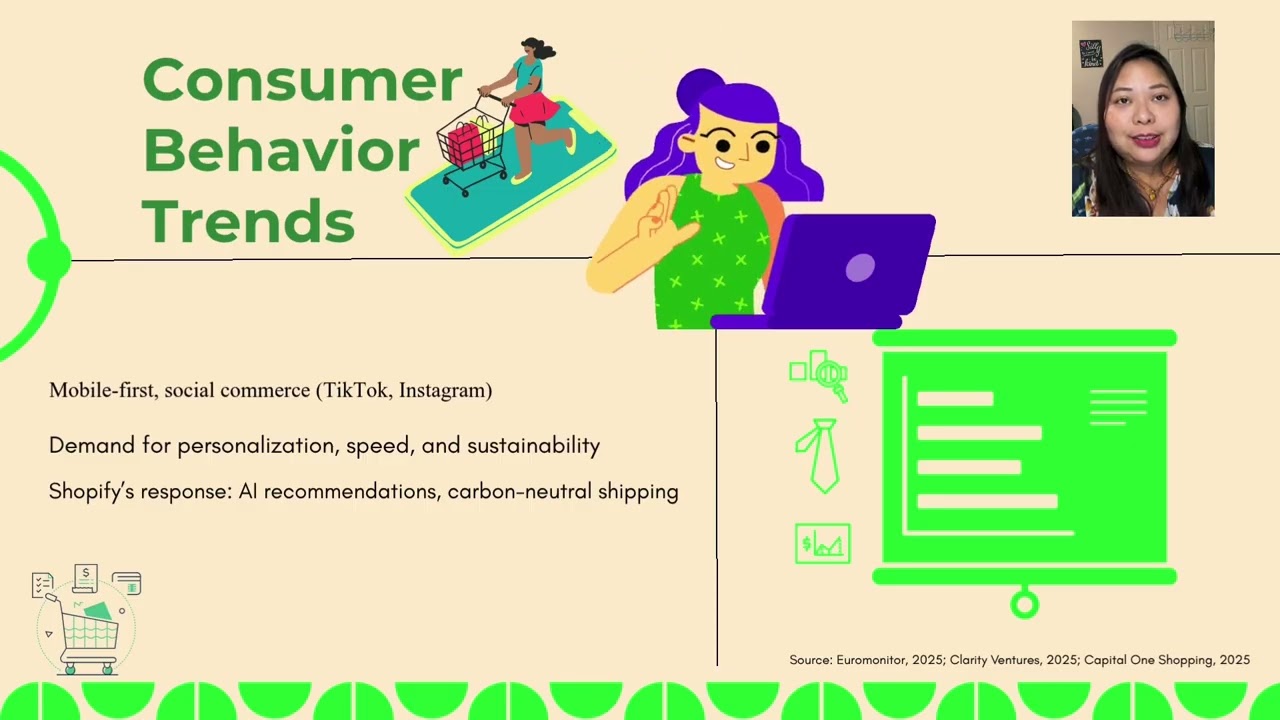 Consumer Behavior Trends

Mobile-first, social commerce (TikTok, Instagram)

Demand for personalization, speed, and sustainability

Shopify's response: AI recommendations, carbon-neutral shipping

Source: Euromonitor, 2025; Clarity Ventures, 2025; Capital One Shopping, 2025